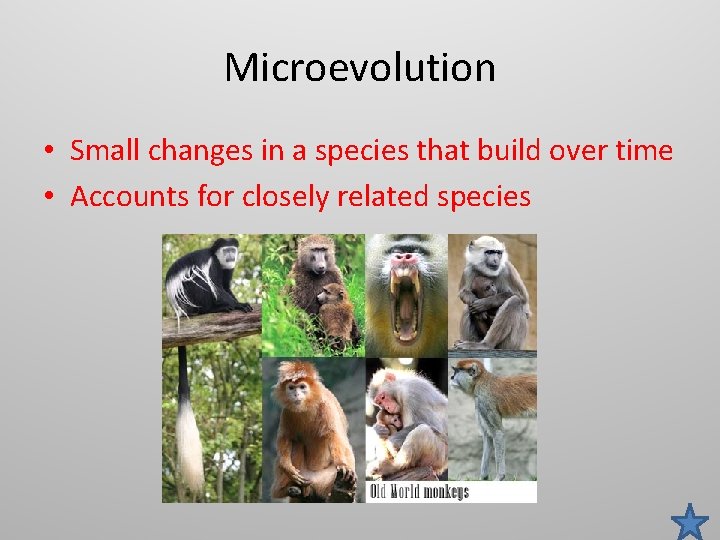 Microevolution

• Small changes in a species that build over time
• Accounts for closely related species

Old World monkeys